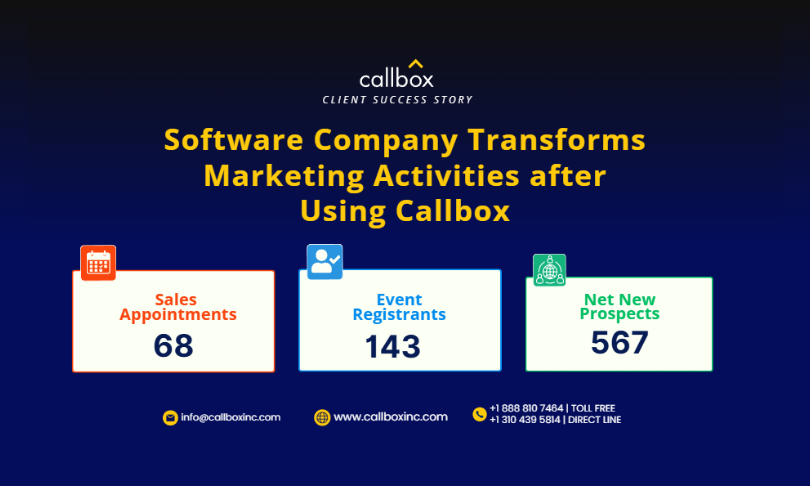 callbox
CLIENT SUCCESS STORY

Software Company Transforms Marketing Activities after Using Callbox

Sales Appointments
68

Event Registrants
143

Net New Prospects
567

info@callboxinc.com

www.callboxinc.com

+1 888 810 7464 | TOLL FREE
+1 310 439 5814 | DIRECT LINE